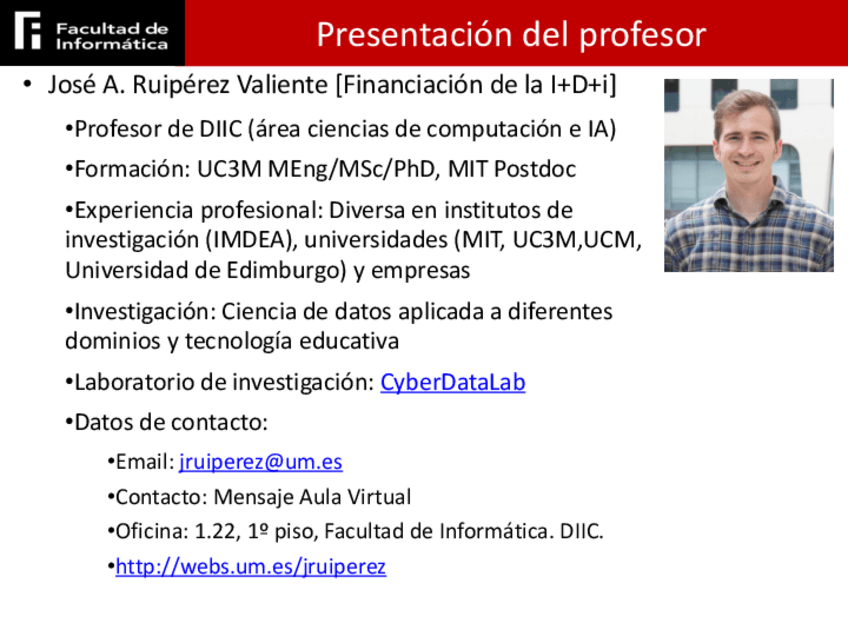 Facultad de Informática

Presentación del profesor

• José A. Ruipérez Valiente [Financiación de la I+D+i]

•Profesor de DIIC (área ciencias de computación e IA)

•Formación: UC3M MEng/MSc/PhD, MIT Postdoc

•Experiencia profesional: Diversa en institutos de investigación (IMDEA), universidades (MIT, UC3M,UCM, Universidad de Edimburgo) y empresas

•Investigación: Ciencia de datos aplicada a diferentes dominios y tecnología educativa

•Laboratorio de investigación: CyberDataLab

•Datos de contacto:

•Email: jruiperez@um.es

•Contacto: Mensaje Aula Virtual

•Oficina: 1.22, 1º piso, Facultad de Informática. DIIC.

•http://webs.um.es/jruiperez